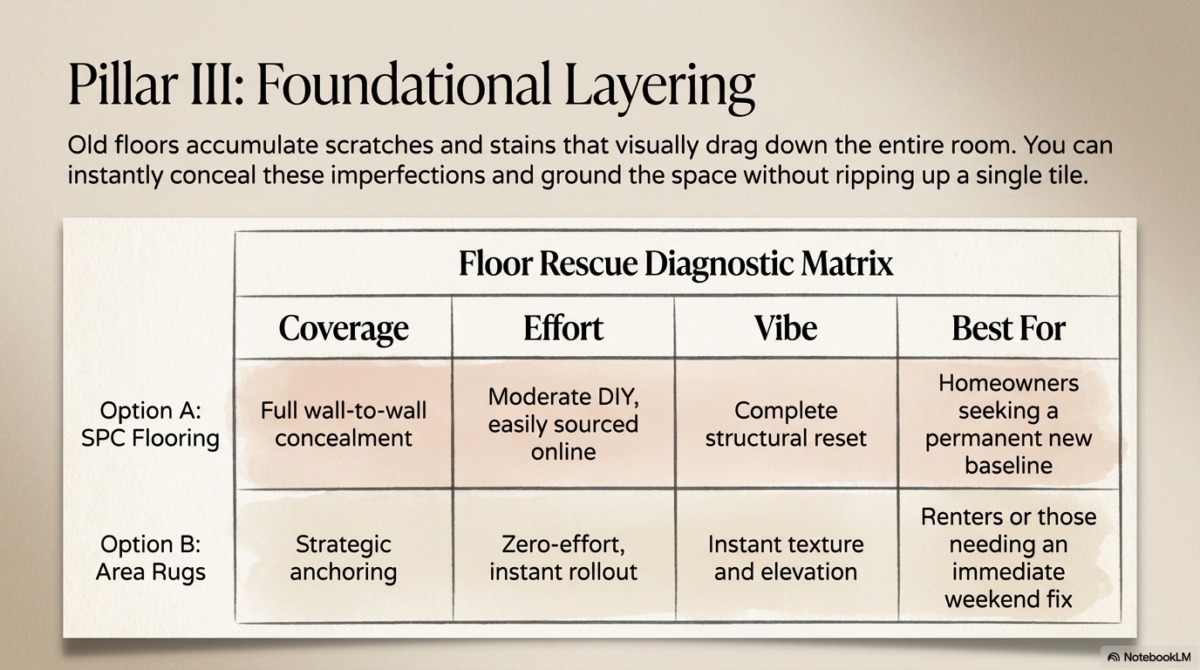 Pillar III: Foundational Layering

Old floors accumulate scratches and stains that visually drag down the entire room. You can instantly conceal these imperfections and ground the space without ripping up a single tile.

Floor Rescue Diagnostic Matrix

| | Coverage | Effort | Vibe | Best For |
|---|---|---|---|---|
| Option A: SPC Flooring | Full wall-to-wall concealment | Moderate DIY, easily sourced online | Complete structural reset | Homeowners seeking a permanent new baseline |
| Option B: Area Rugs | Strategic anchoring | Zero-effort, instant rollout | Instant texture and elevation | Renters or those needing an immediate weekend fix |

NotebookLM